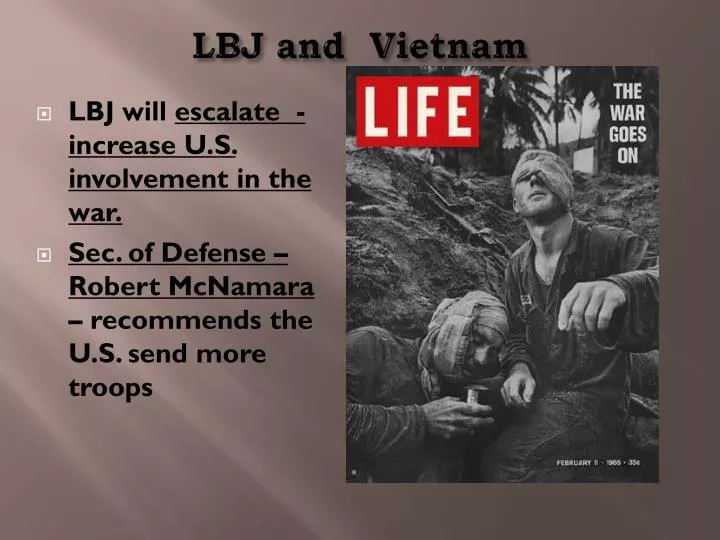 LBJ and Vietnam

LBJ will escalate - increase U.S. involvement in the war.

Sec. of Defense – Robert McNamara – recommends the U.S. send more troops

LIFE

THE WAR GOES ON

FEBRUARY 11 · 1966 · 35¢